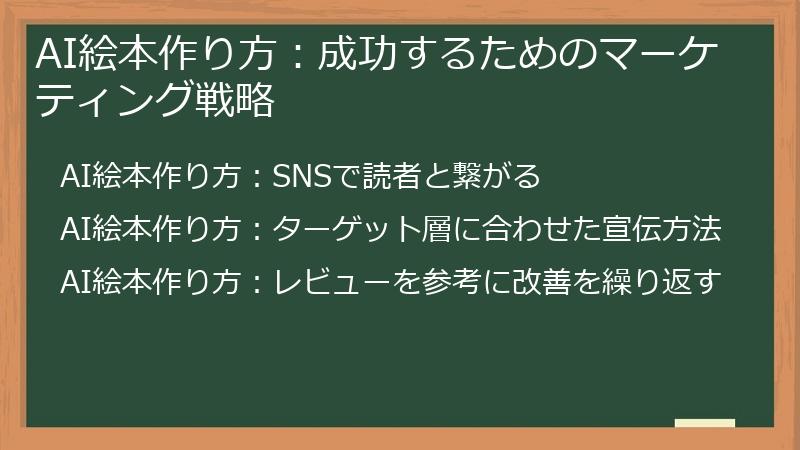 AI絵本作り方：成功するためのマーケティング戦略

AI絵本作り方：SNSで読者と繋がる

AI絵本作り方：ターゲット層に合わせた宣伝方法

AI絵本作り方：レビューを参考に改善を繰り返す